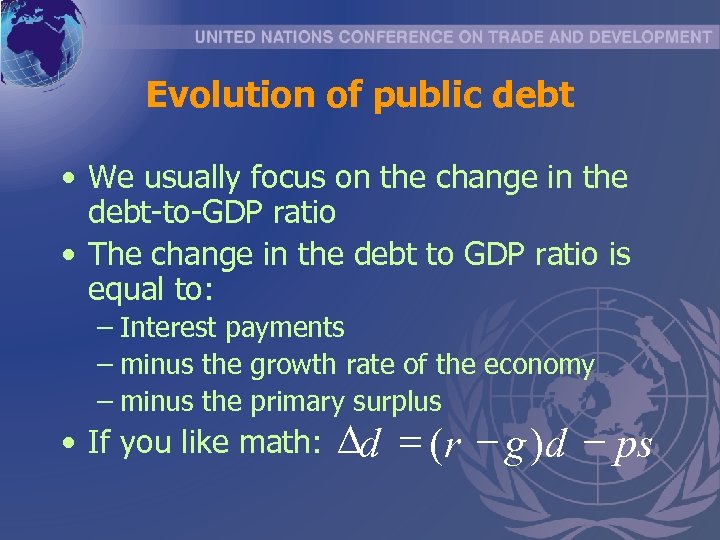 UNITED NATIONS CONFERENCE ON TRADE AND DEVELOPMENT

Evolution of public debt

• We usually focus on the change in the debt-to-GDP ratio
• The change in the debt to GDP ratio is equal to:
– Interest payments
– minus the growth rate of the economy
– minus the primary surplus
• If you like math: $\Delta d = (r - g)d - ps$